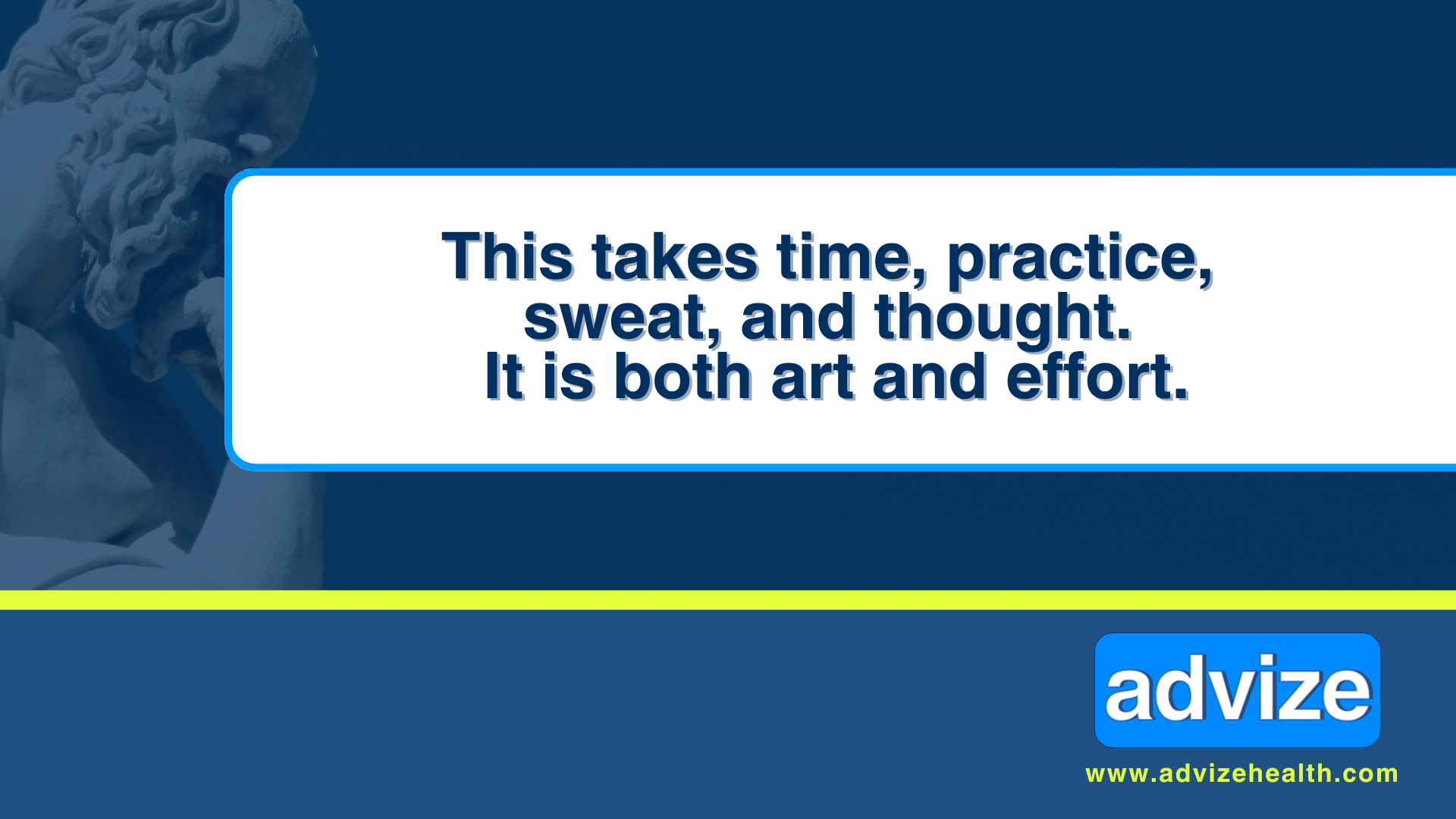 This takes time, practice, sweat, and thought.
It is both art and effort.

advize

www.advizehealth.com